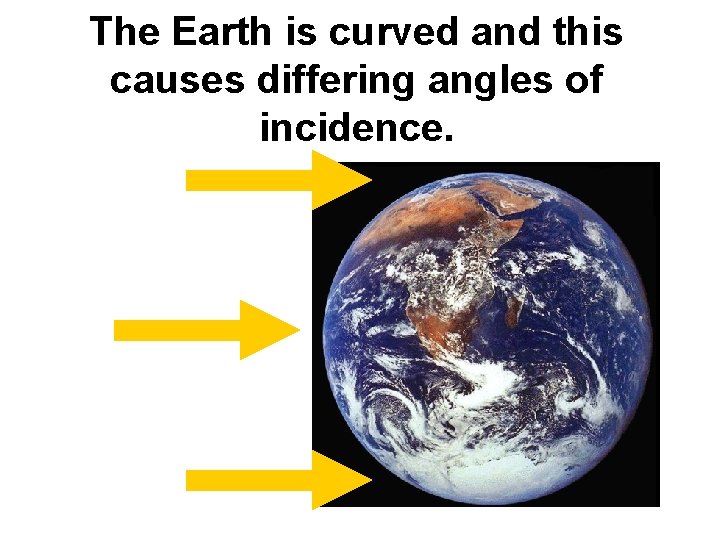 The Earth is curved and this causes differing angles of incidence.